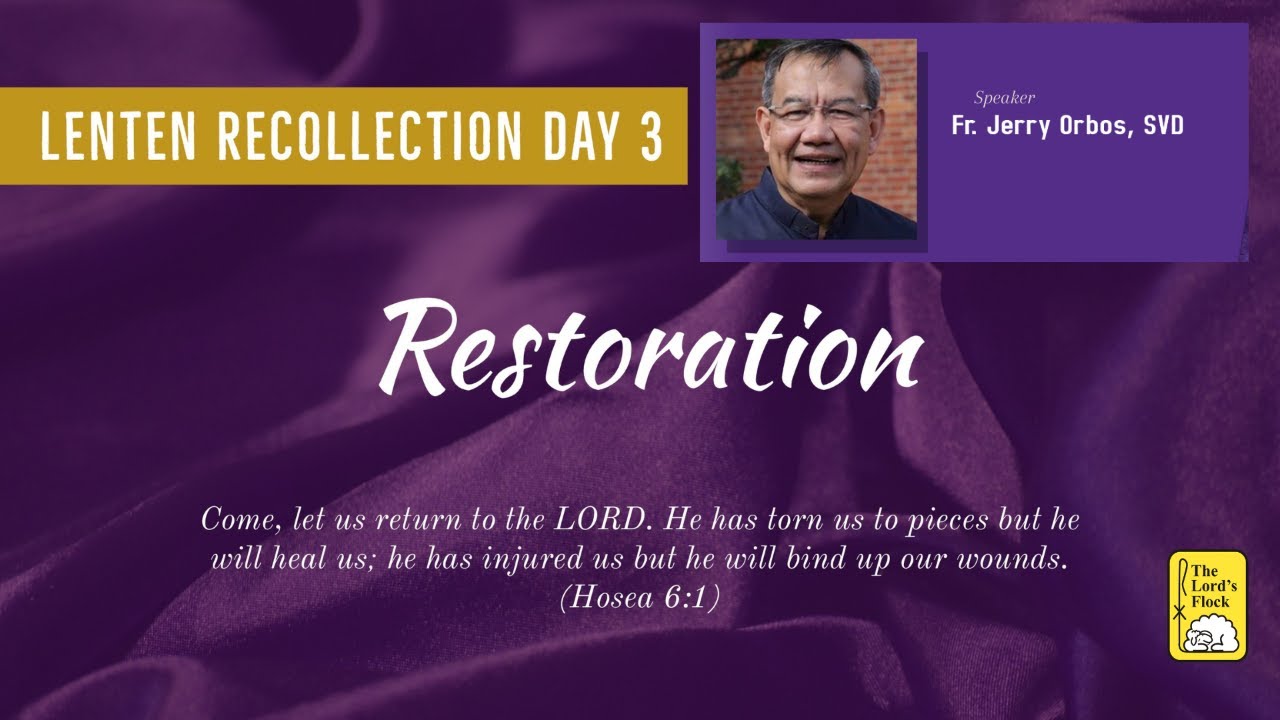 LENTEN RECOLLECTION DAY 3

Speaker
Fr. Jerry Orbos, SVD

Restoration

Come, let us return to the LORD. He has torn us to pieces but he will heal us; he has injured us but he will bind up our wounds. (Hosea 6:1)

The Lord's Flock